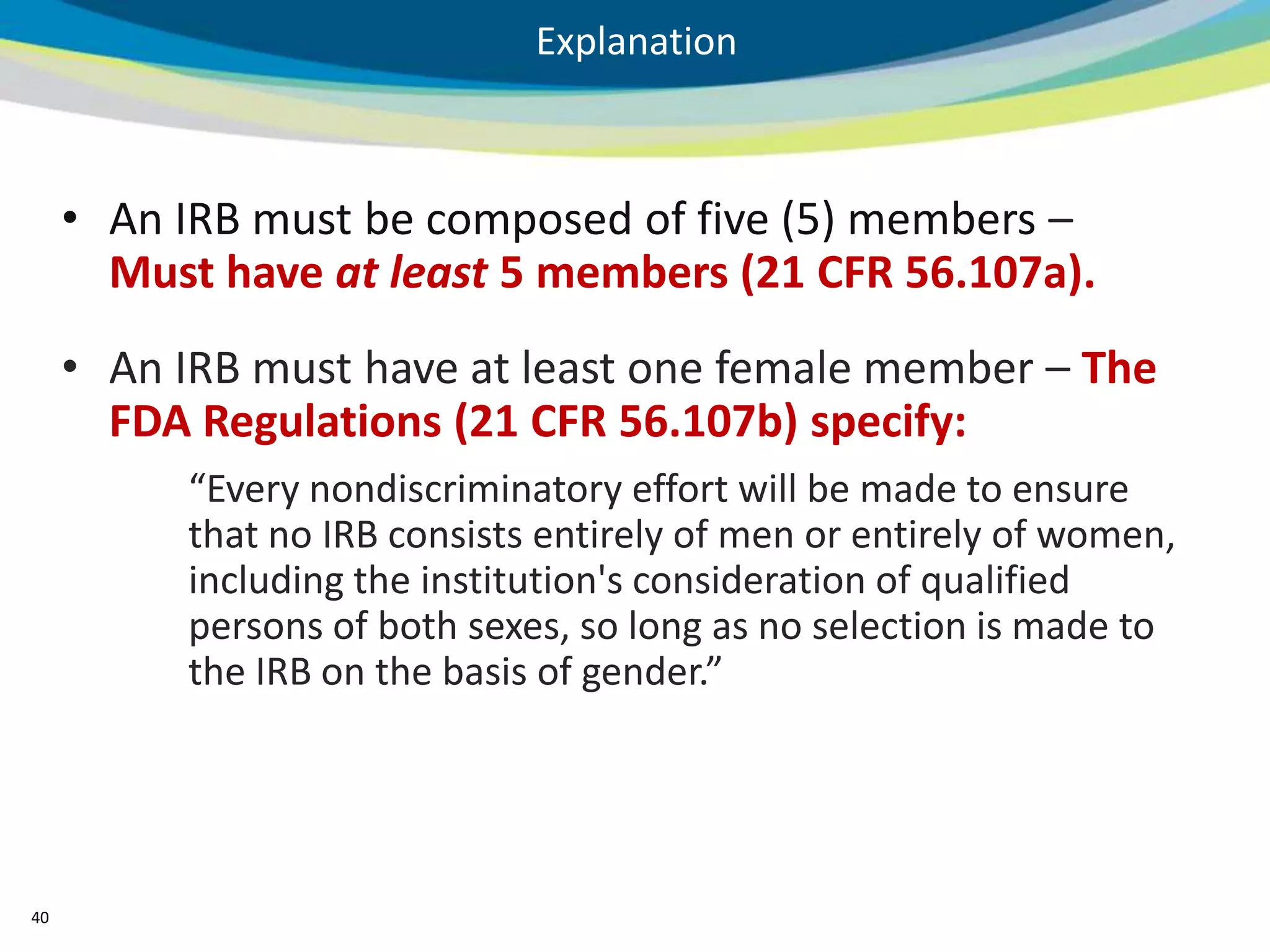 Explanation

• An IRB must be composed of five (5) members – Must have at least 5 members (21 CFR 56.107a).

• An IRB must have at least one female member – The FDA Regulations (21 CFR 56.107b) specify:

“Every nondiscriminatory effort will be made to ensure that no IRB consists entirely of men or entirely of women, including the institution's consideration of qualified persons of both sexes, so long as no selection is made to the IRB on the basis of gender.”

40